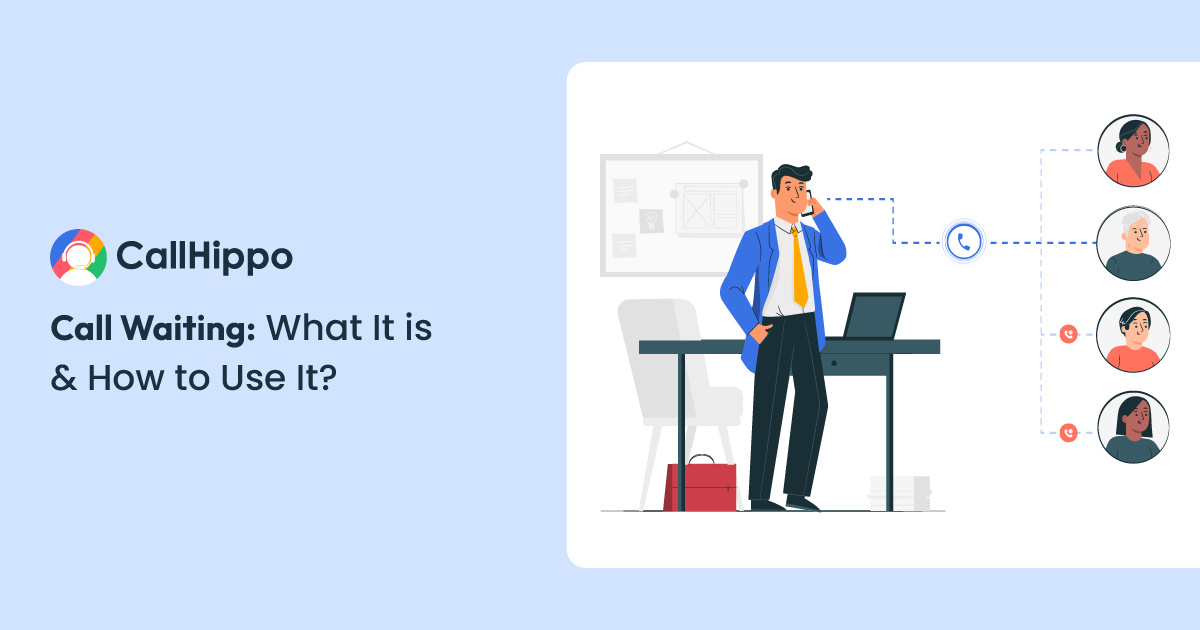 CallHippo

Call Waiting: What It is & How to Use It?